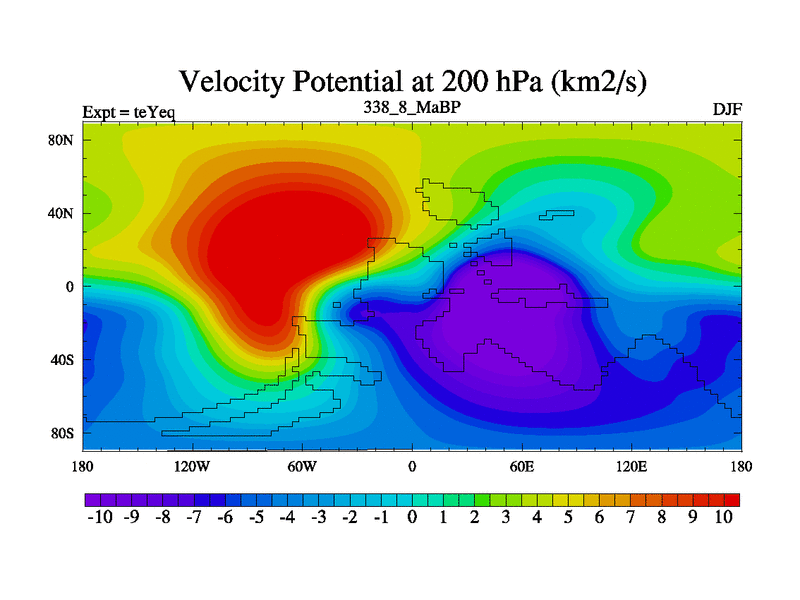 Velocity Potential at 200 hPa (km2/s)

Expt = teYeq

338_8_MaBP

DJF

80N
40N
0
40S
80S

180 120W 60W 0 60E 120E 180

-10 -9 -8 -7 -6 -5 -4 -3 -2 -1 0 1 2 3 4 5 6 7 8 9 10